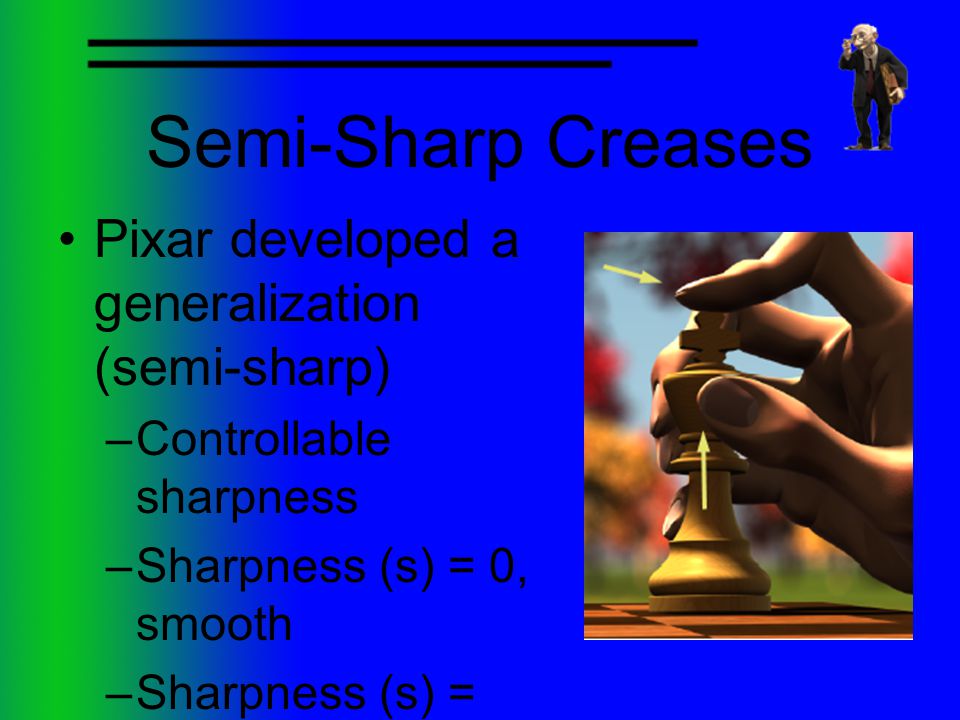 Semi-Sharp Creases

• Pixar developed a generalization (semi-sharp)
– Controllable sharpness
– Sharpness (s) = 0, smooth
– Sharpness (s) =